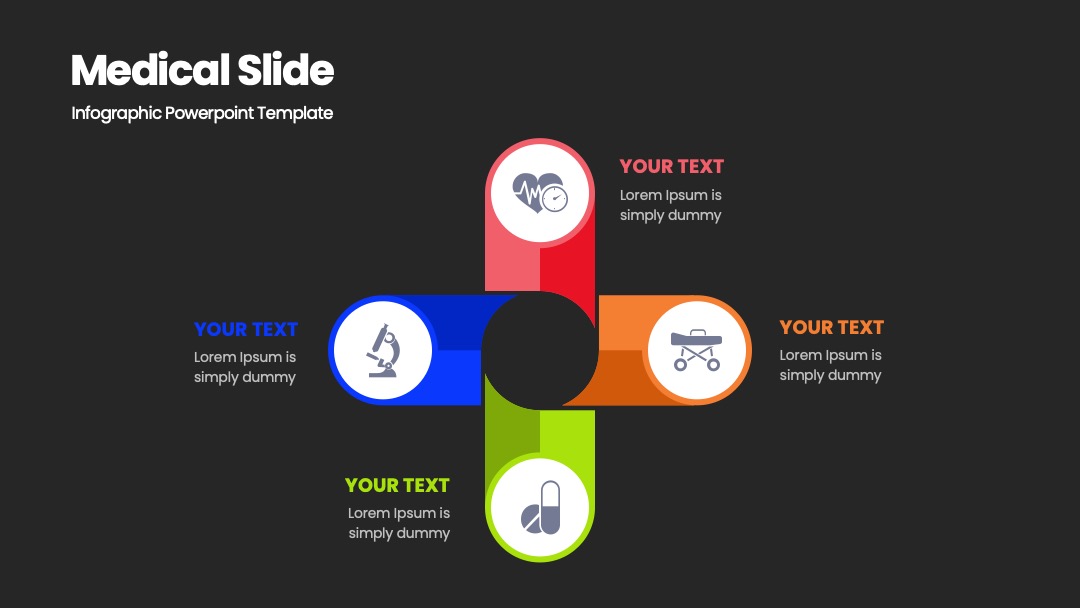 Medical Slide

Infographic Powerpoint Template

YOUR TEXT
Lorem Ipsum is simply dummy

YOUR TEXT
Lorem Ipsum is simply dummy

YOUR TEXT
Lorem Ipsum is simply dummy

YOUR TEXT
Lorem Ipsum is simply dummy